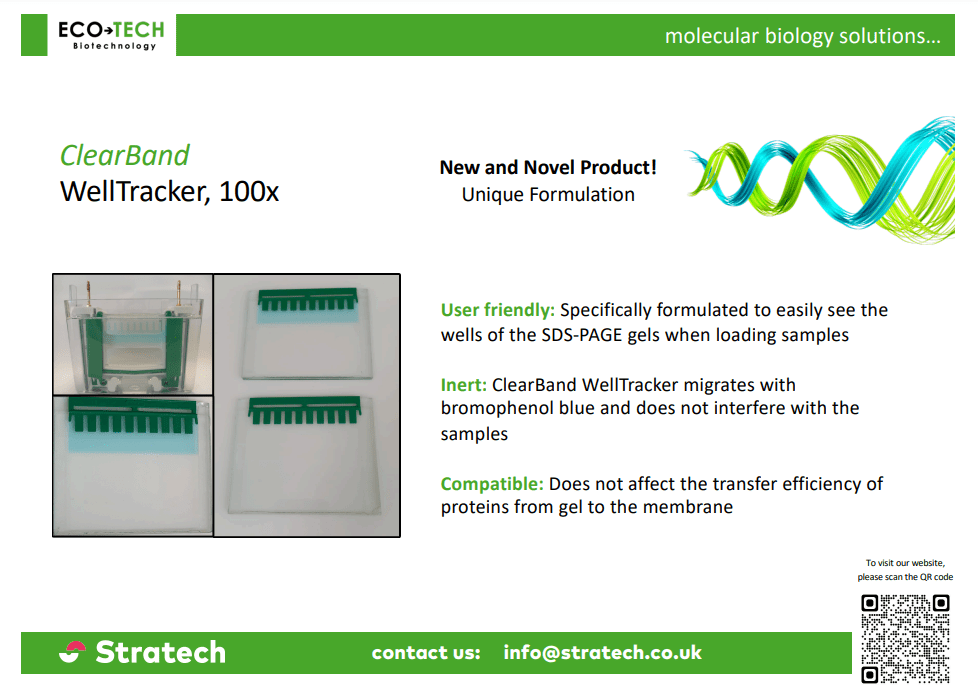 ECO→TECH
Biotechnology

molecular biology solutions...

ClearBand
WellTracker, 100x

New and Novel Product!
Unique Formulation

User friendly: Specifically formulated to easily see the wells of the SDS-PAGE gels when loading samples

Inert: ClearBand WellTracker migrates with bromophenol blue and does not interfere with the samples

Compatible: Does not affect the transfer efficiency of proteins from gel to the membrane

To visit our website, please scan the QR code

Stratech

contact us: info@stratech.co.uk